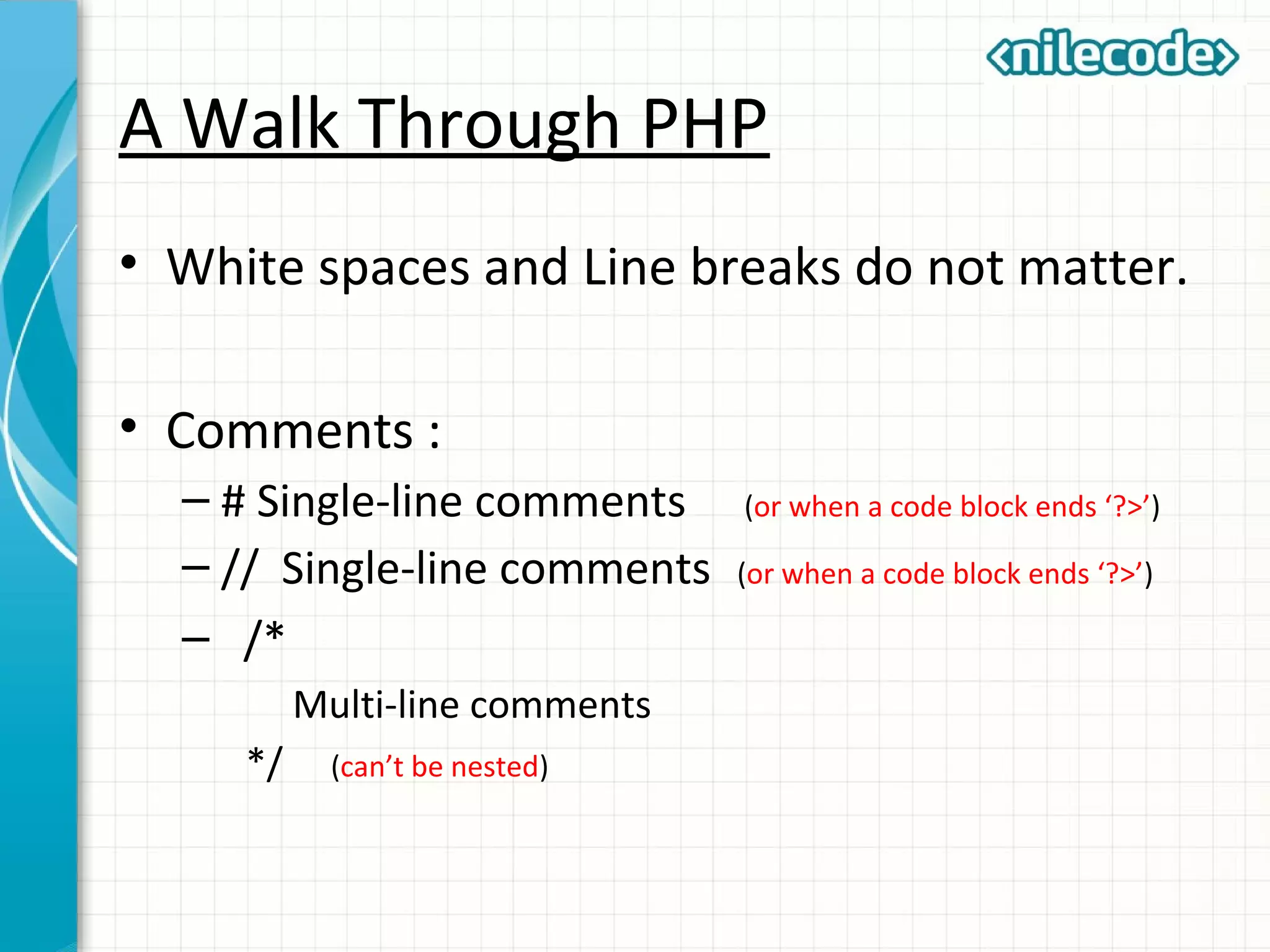 ‹nilecode›

A Walk Through PHP

• White spaces and Line breaks do not matter.

• Comments :
– # Single-line comments (or when a code block ends ‘?>’)
– // Single-line comments (or when a code block ends ‘?>’)
– /*
Multi-line comments
*/ (can’t be nested)